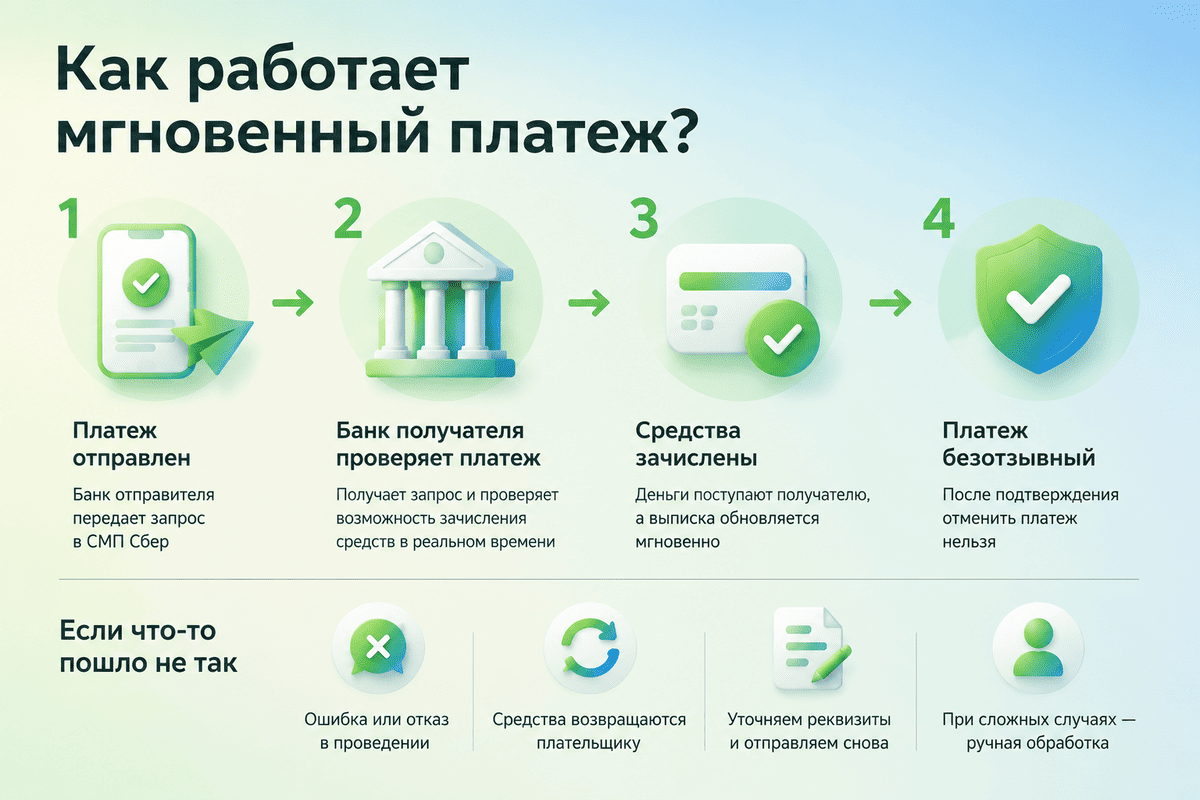 Как работает мгновенный платеж?

1

Платеж отправлен

Банк отправителя передает запрос в СМП Сбер

2

Банк получателя проверяет платеж

Получает запрос и проверяет возможность зачисления средств в реальном времени

3

Средства зачислены

Деньги поступают получателю, а выписка обновляется мгновенно

4

Платеж безотзывный

После подтверждения отменить платеж нельзя

Если что-то пошло не так

Ошибка или отказ в проведении

Средства возвращаются плательщику

Уточняем реквизиты и отправляем снова

При сложных случаях — ручная обработка